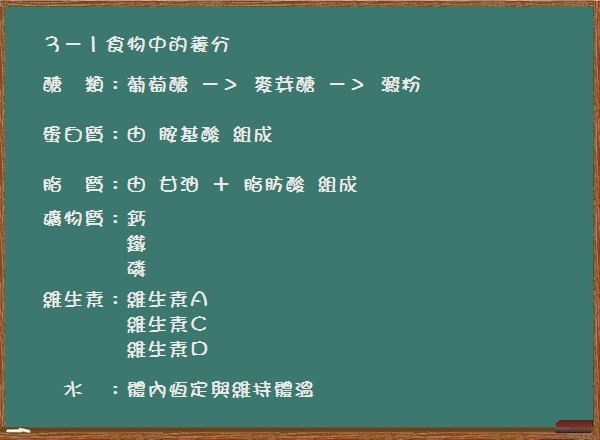 3－1 食物中的養分

醣 類：葡萄醣 －＞ 麥芽醣 －＞ 澱粉

蛋白質：由 胺基酸 組成

脂 質：由 甘油 ＋ 脂肪酸 組成

礦物質：鈣
鐵
磷

維生素：維生素A
維生素C
維生素D

水 ：體內恆定與維持體溫